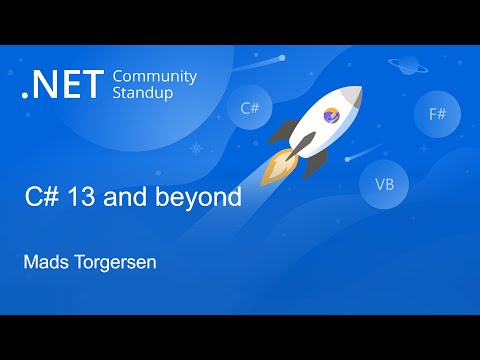 .NET Community Standup

C#

F#

VB

C# 13 and beyond

Mads Torgersen